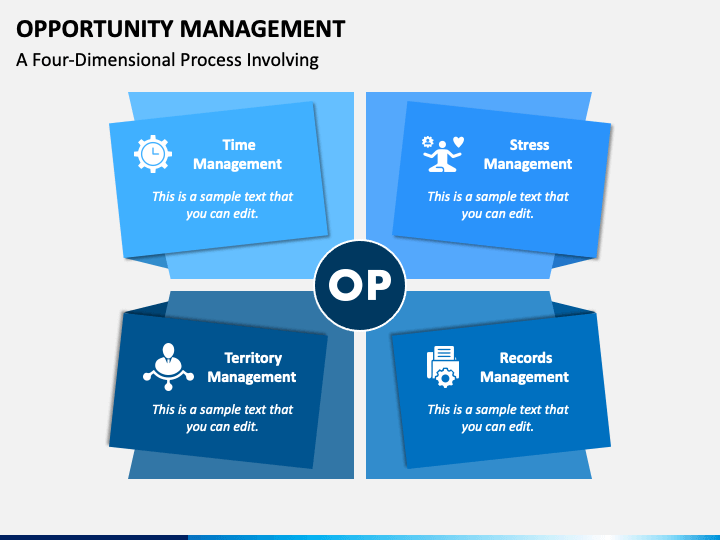 OPPORTUNITY MANAGEMENT

A Four-Dimensional Process Involving

Time Management

This is a sample text that you can edit.

Stress Management

This is a sample text that you can edit.

OP

Territory Management

This is a sample text that you can edit.

Records Management

This is a sample text that you can edit.